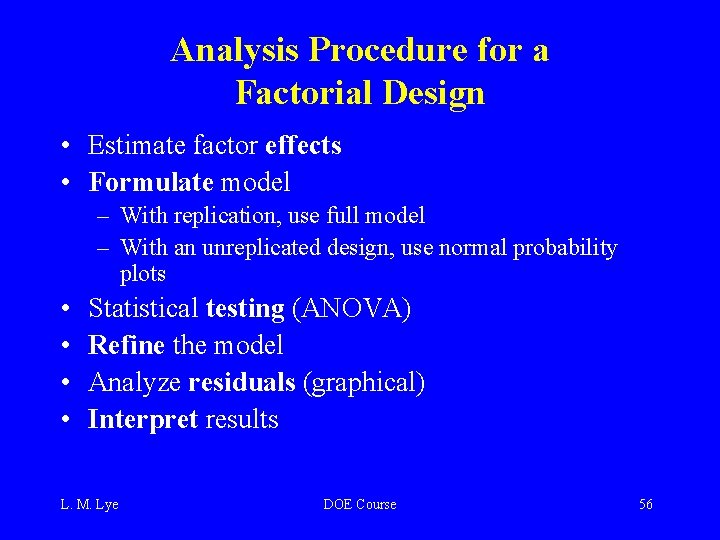 Analysis Procedure for a Factorial Design

• Estimate factor effects
• Formulate model
– With replication, use full model
– With an unreplicated design, use normal probability plots
• Statistical testing (ANOVA)
• Refine the model
• Analyze residuals (graphical)
• Interpret results

L. M. Lye

DOE Course

56